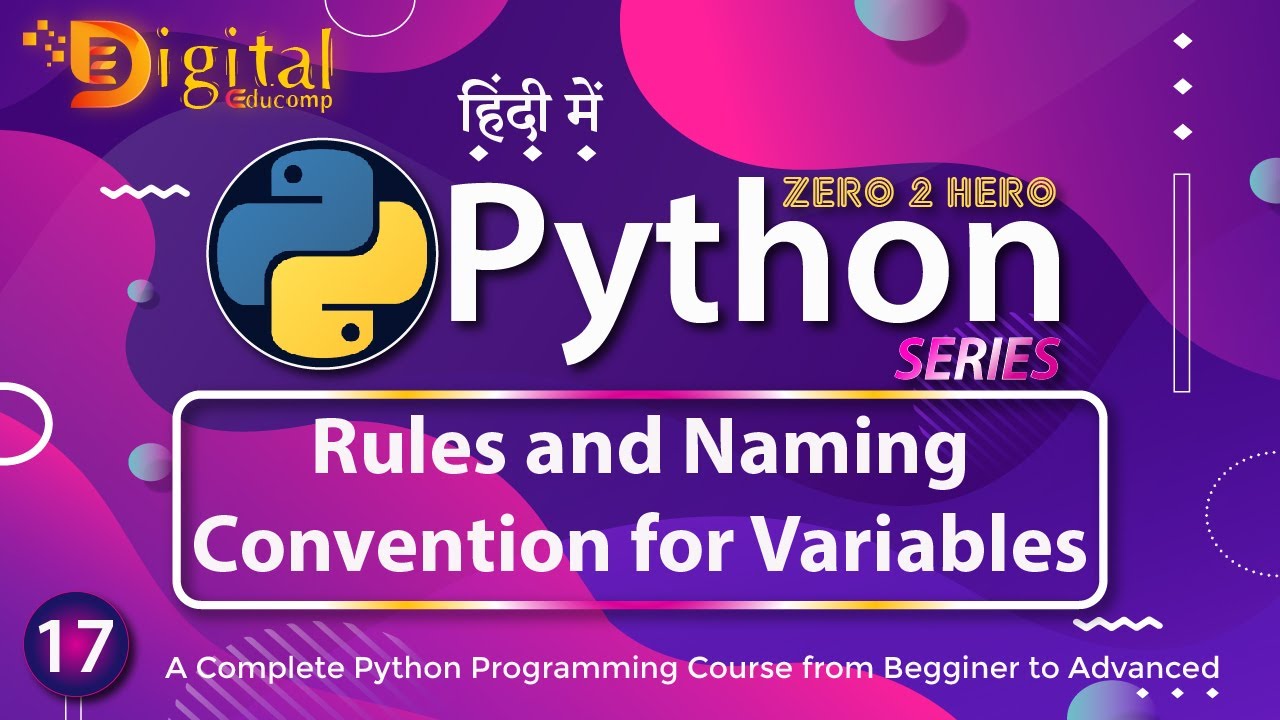 Digital Educomp

हिंदी में

ZERO 2 HERO

Python

SERIES

Rules and Naming Convention for Variables

17

A Complete Python Programming Course from Begginer to Advanced